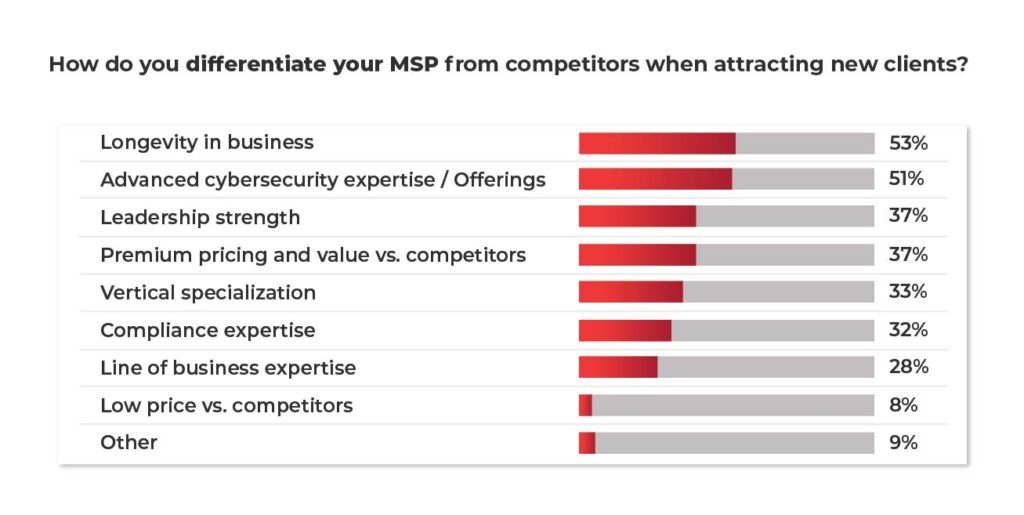 How do you differentiate your MSP from competitors when attracting new clients?

| | |
|---|---|
| Longevity in business | 53% |
| Advanced cybersecurity expertise / Offerings | 51% |
| Leadership strength | 37% |
| Premium pricing and value vs. competitors | 37% |
| Vertical specialization | 33% |
| Compliance expertise | 32% |
| Line of business expertise | 28% |
| Low price vs. competitors | 8% |
| Other | 9% |